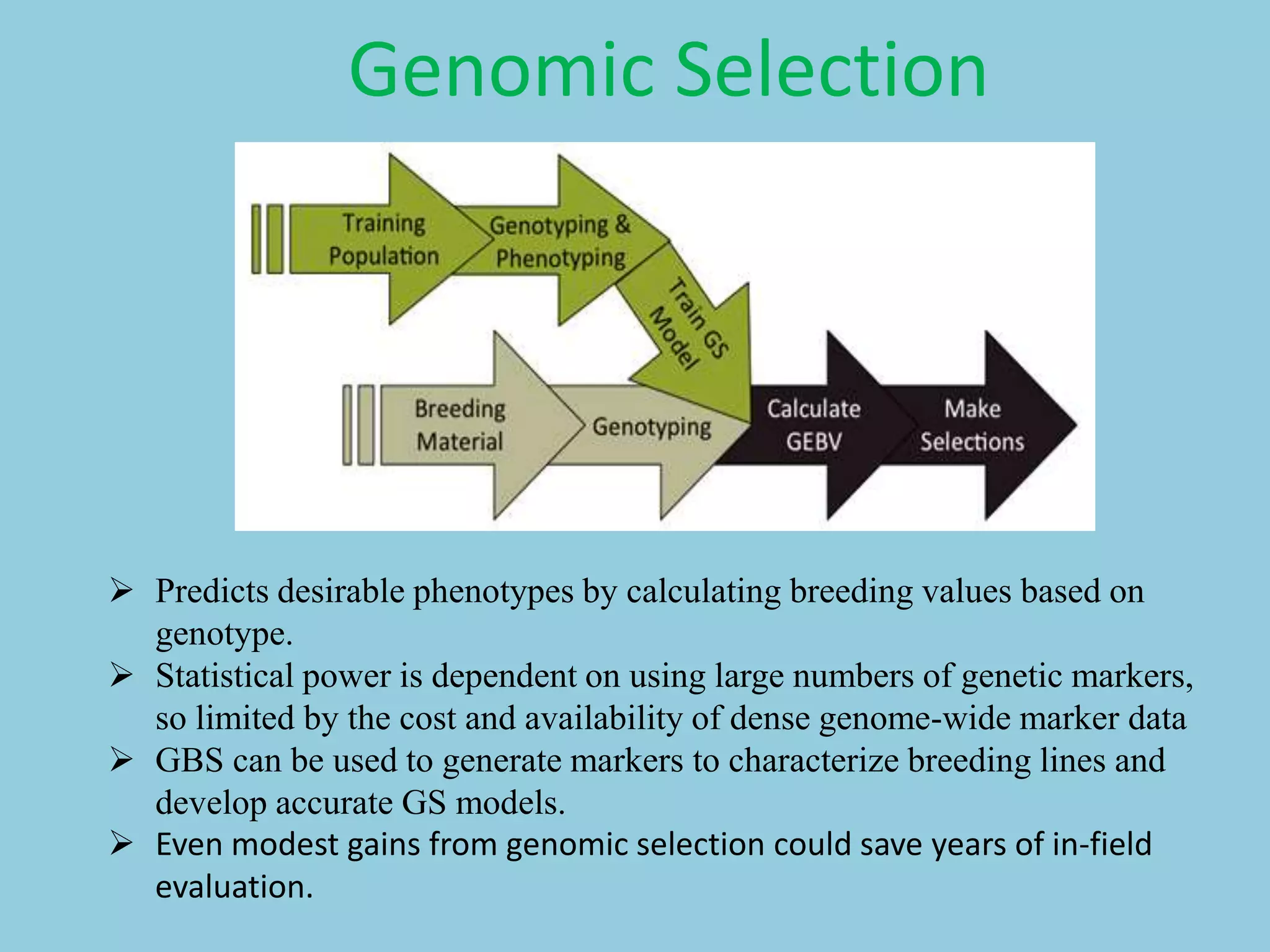 Genomic Selection

Training Population

Genotyping & Phenotyping

Train GS Model

Breeding Material

Genotyping

Calculate GEBV

Make Selections

➢ Predicts desirable phenotypes by calculating breeding values based on genotype.
➢ Statistical power is dependent on using large numbers of genetic markers, so limited by the cost and availability of dense genome-wide marker data
➢ GBS can be used to generate markers to characterize breeding lines and develop accurate GS models.
➢ Even modest gains from genomic selection could save years of in-field evaluation.